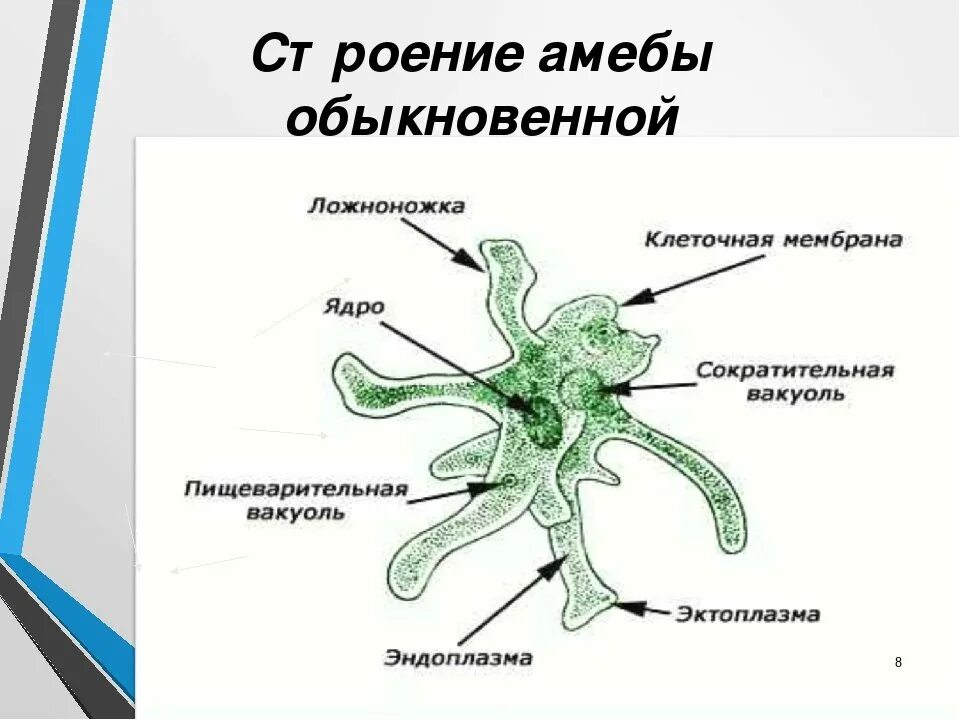 Ст роение амебы обыкновенной

Ложноножка

Клеточная мембрана

Ядро

Сократительная вакуоль

Пищеварительная вакуоль

Эктоплазма

Эндоплазма

8